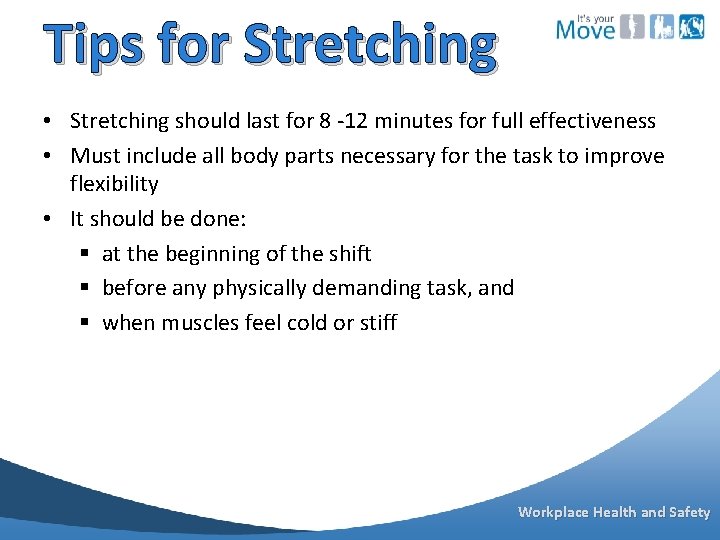 Tips for Stretching

It's your Move

• Stretching should last for 8 -12 minutes for full effectiveness
• Must include all body parts necessary for the task to improve flexibility
• It should be done:
▪ at the beginning of the shift
▪ before any physically demanding task, and
▪ when muscles feel cold or stiff

Workplace Health and Safety